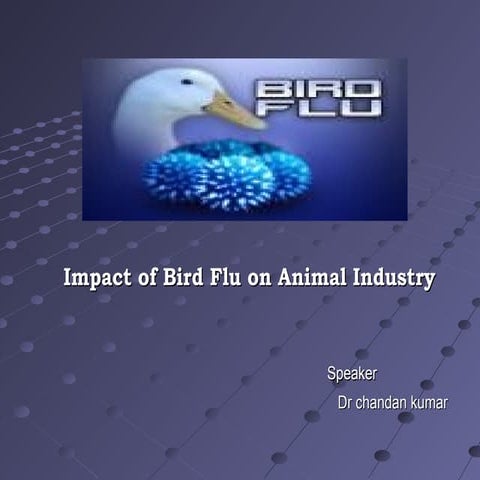 BIRD FLU

Impact of Bird Flu on Animal Industry

Speaker

Dr chandan kumar